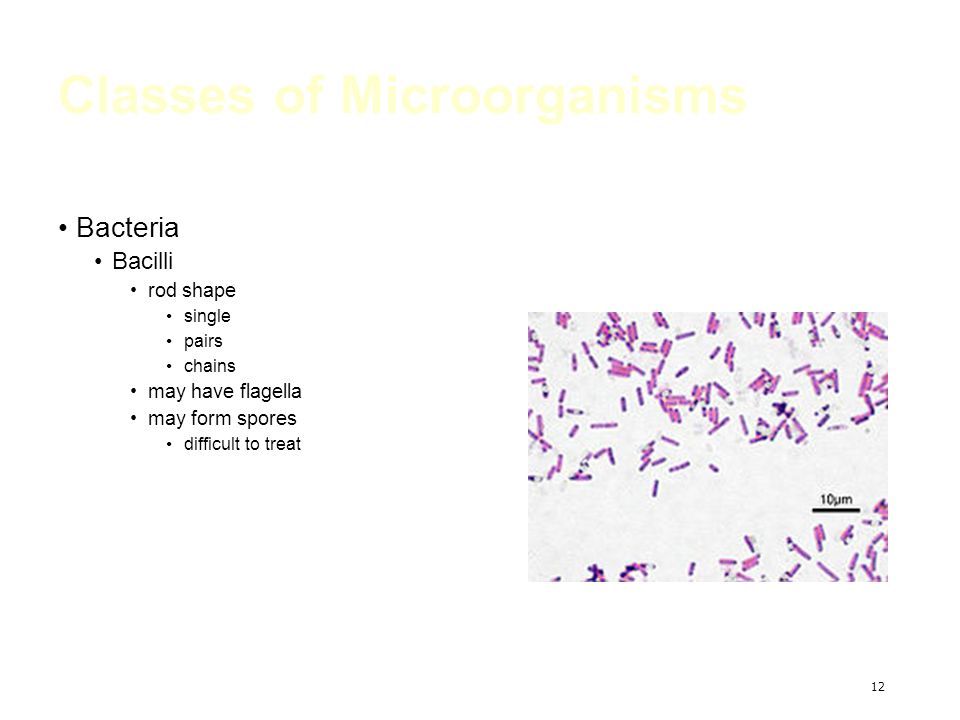 Classes of Microorganisms

• Bacteria
  • Bacilli
    • rod shape
      • single
      • pairs
      • chains
    • may have flagella
    • may form spores
      • difficult to treat

10μm

12